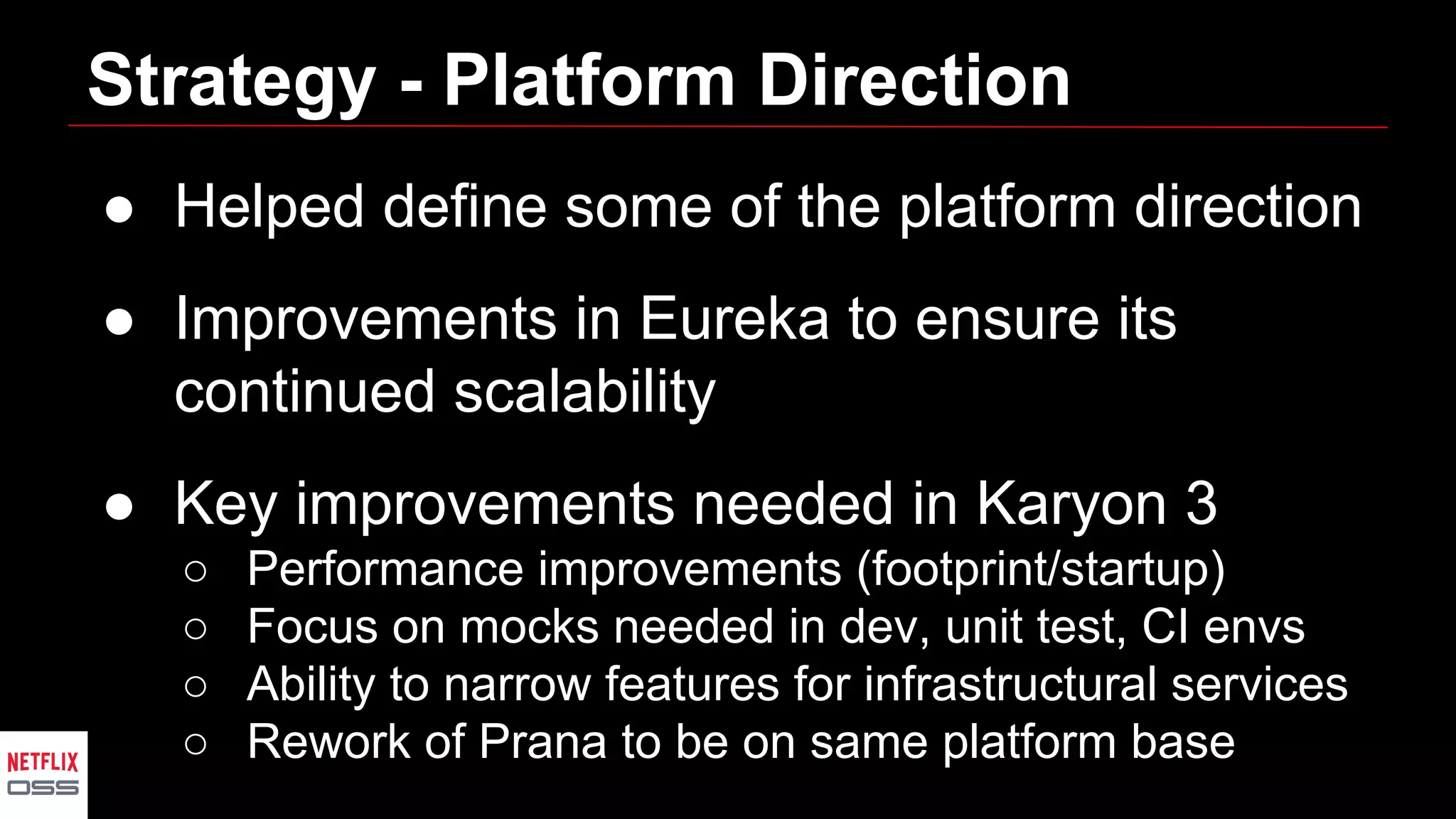 Strategy - Platform Direction

● Helped define some of the platform direction

● Improvements in Eureka to ensure its continued scalability

● Key improvements needed in Karyon 3
○ Performance improvements (footprint/startup)
○ Focus on mocks needed in dev, unit test, CI envs
○ Ability to narrow features for infrastructural services
○ Rework of Prana to be on same platform base

NETFLIX
OSS